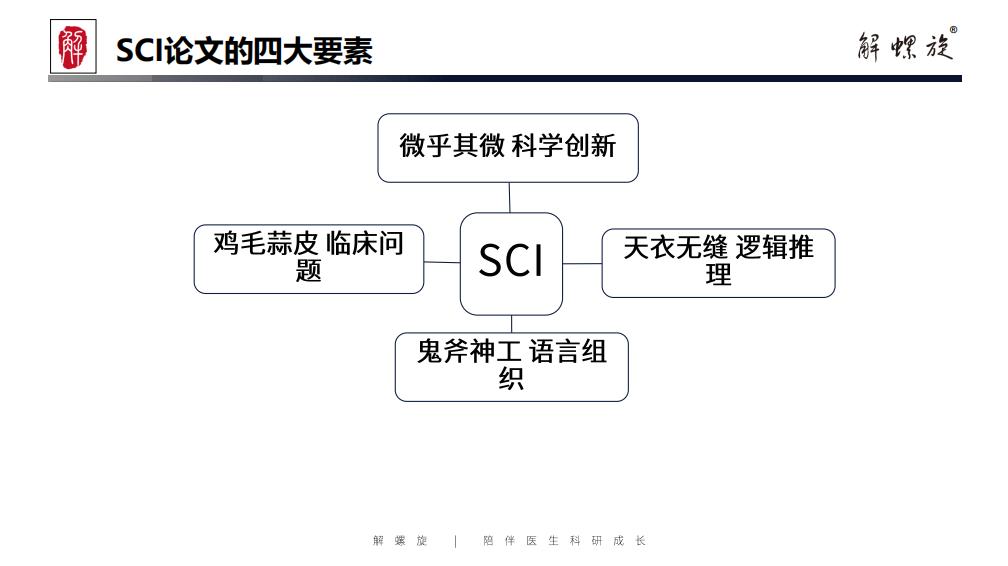 解

SCI论文的四大要素

解螺旋®

微乎其微 科学创新

鸡毛蒜皮 临床问题

SCI

天衣无缝 逻辑推理

鬼斧神工 语言组织

解螺旋 | 陪伴医生科研成长